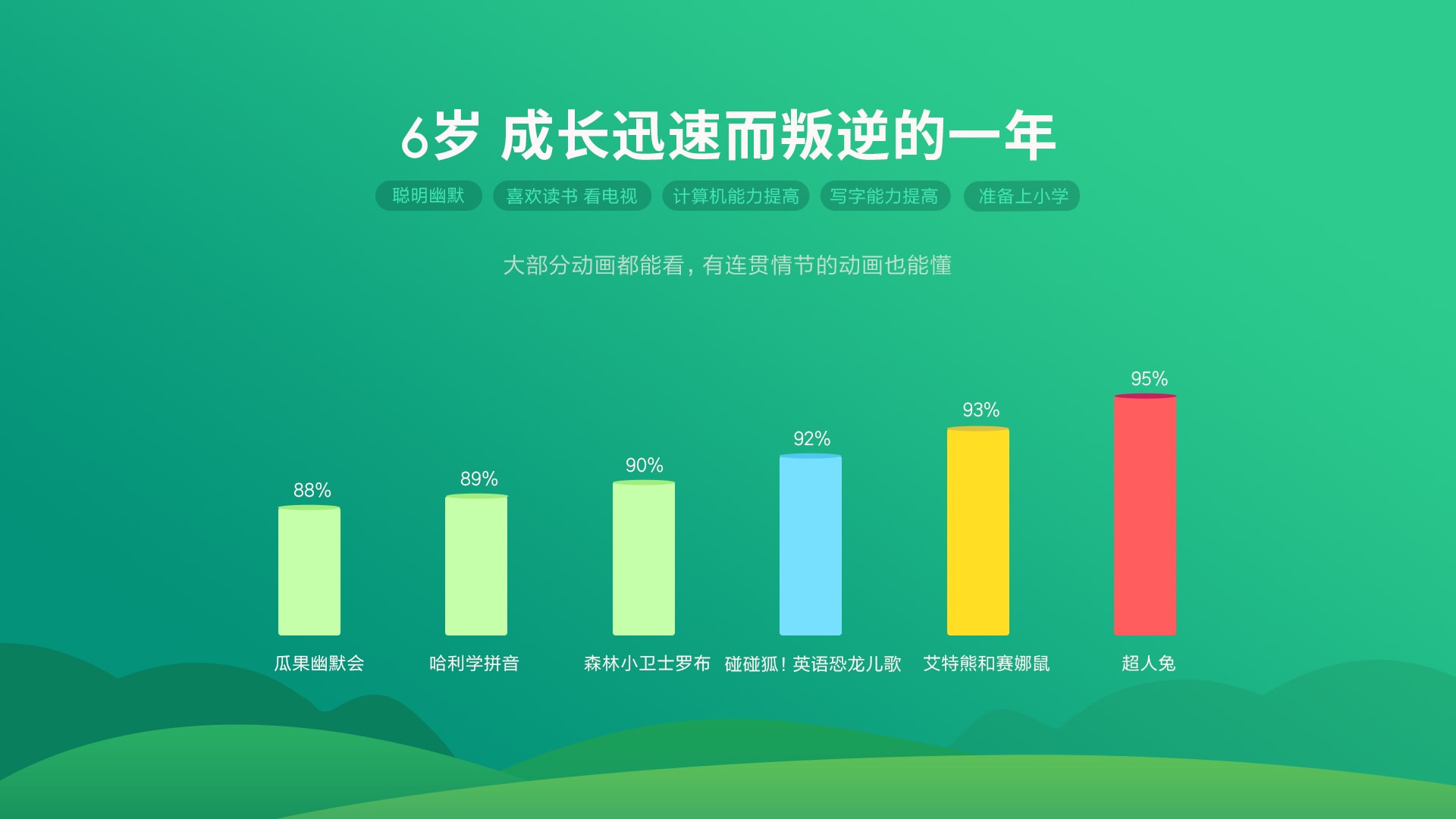 6岁 成长迅速而叛逆的一年

聪明幽默 喜欢读书 看电视 计算机能力提高 写字能力提高 准备上小学

大部分动画都能看，有连贯情节的动画也能懂

88%
瓜果幽默会

89%
哈利学拼音

90%
森林小卫士罗布

92%
碰碰狐！英语恐龙儿歌

93%
艾特熊和赛娜鼠

95%
超人兔